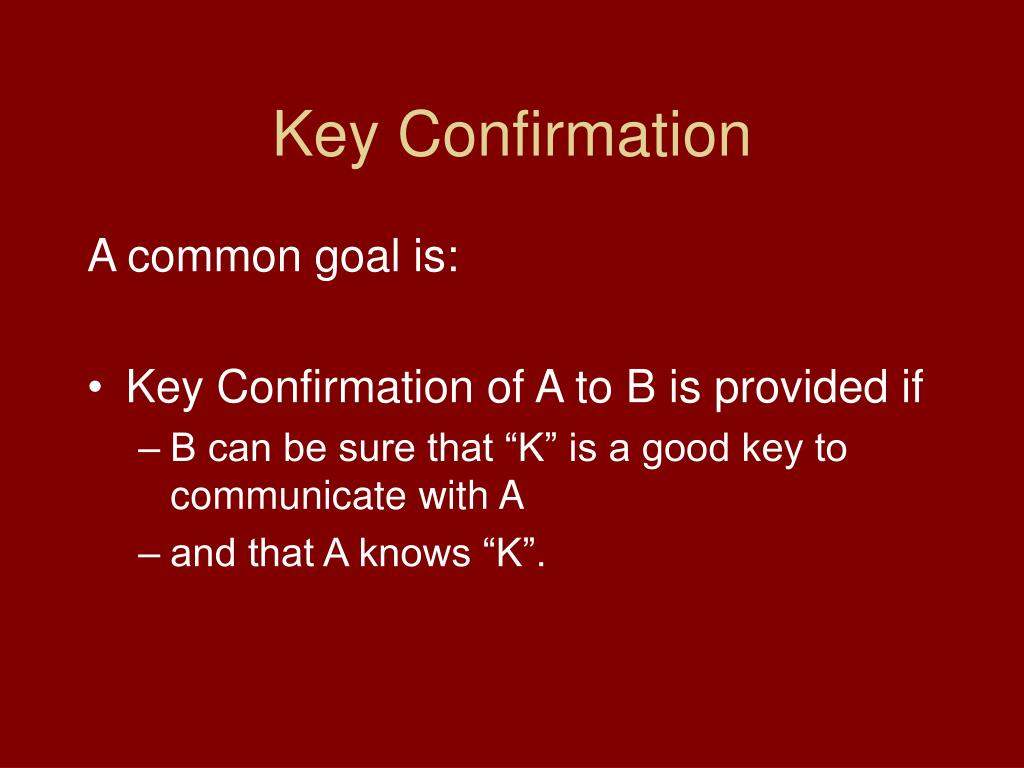 Key Confirmation

A common goal is:

• Key Confirmation of A to B is provided if
– B can be sure that “K” is a good key to communicate with A
– and that A knows “K”.